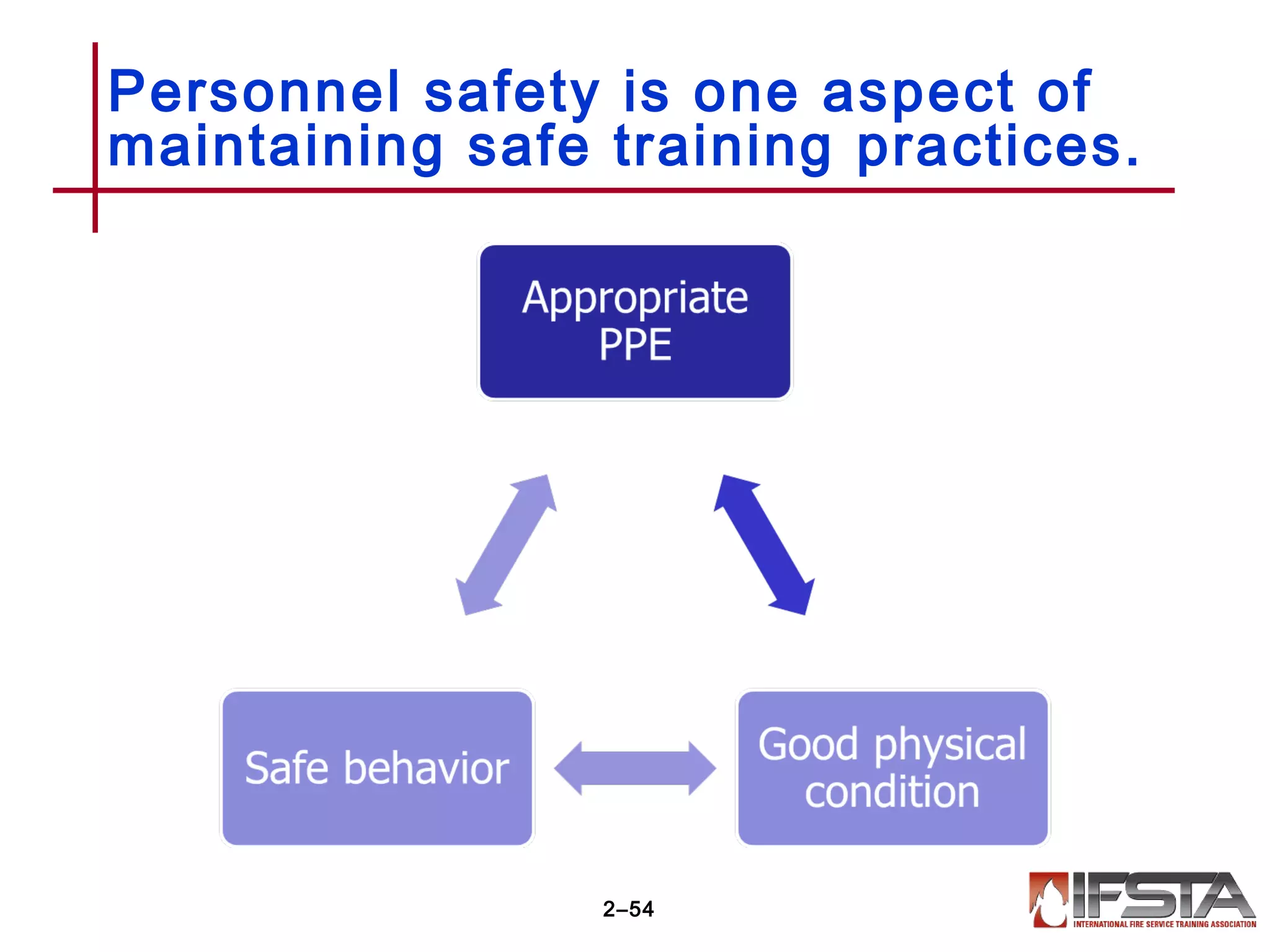 Personnel safety is one aspect of maintaining safe training practices.

Appropriate PPE

Safe behavior

Good physical condition

2–54

IFSTA
INTERNATIONAL FIRE SERVICE TRAINING ASSOCIATION